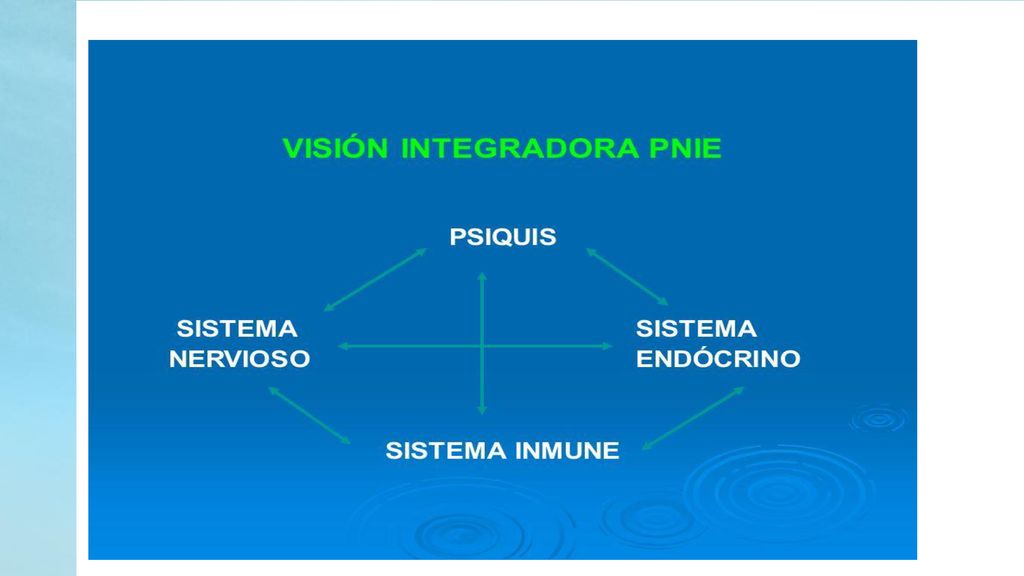 VISIÓN INTEGRADORA PNIE

PSIQUIS

SISTEMA NERVIOSO

SISTEMA ENDÓCRINO

SISTEMA INMUNE